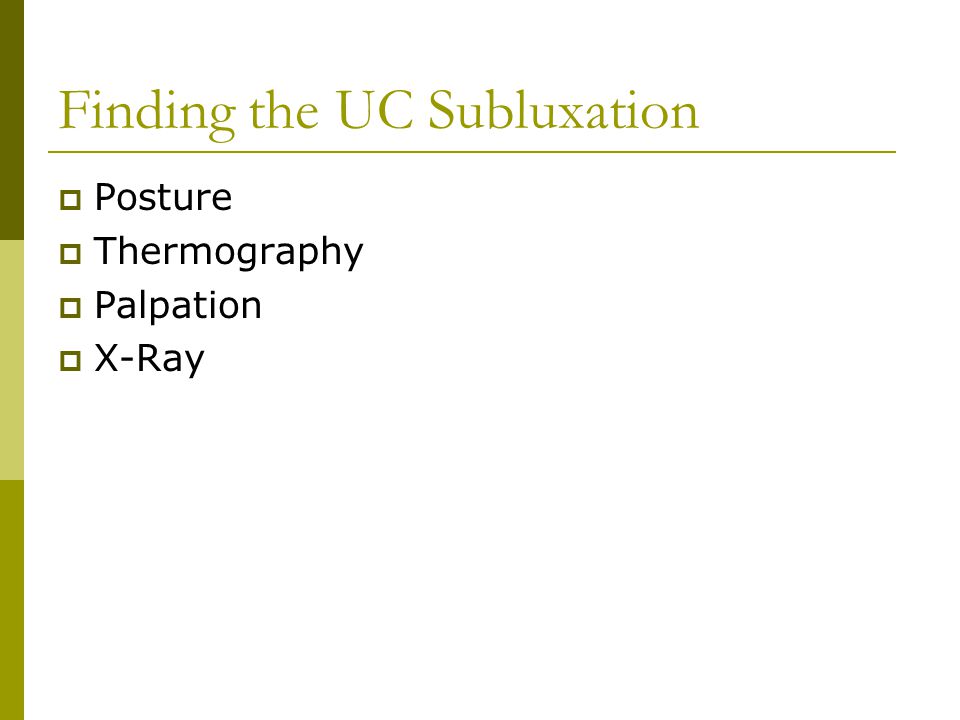 Finding the UC Subluxation

- Posture
- Thermography
- Palpation
- X-Ray